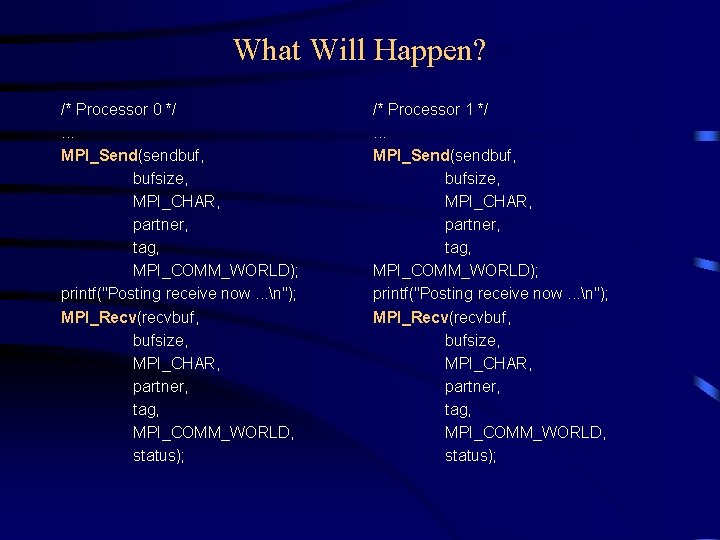 What Will Happen?

/* Processor 0 */
...
MPI_Send(sendbuf,
bufsize,
MPI_CHAR,
partner,
tag,
MPI_COMM_WORLD);
printf("Posting receive now ...\n");
MPI_Recv(recvbuf,
bufsize,
MPI_CHAR,
partner,
tag,
MPI_COMM_WORLD,
status);

/* Processor 1 */
...
MPI_Send(sendbuf,
bufsize,
MPI_CHAR,
partner,
tag,
MPI_COMM_WORLD);
printf("Posting receive now ...\n");
MPI_Recv(recvbuf,
bufsize,
MPI_CHAR,
partner,
tag,
MPI_COMM_WORLD,
status);